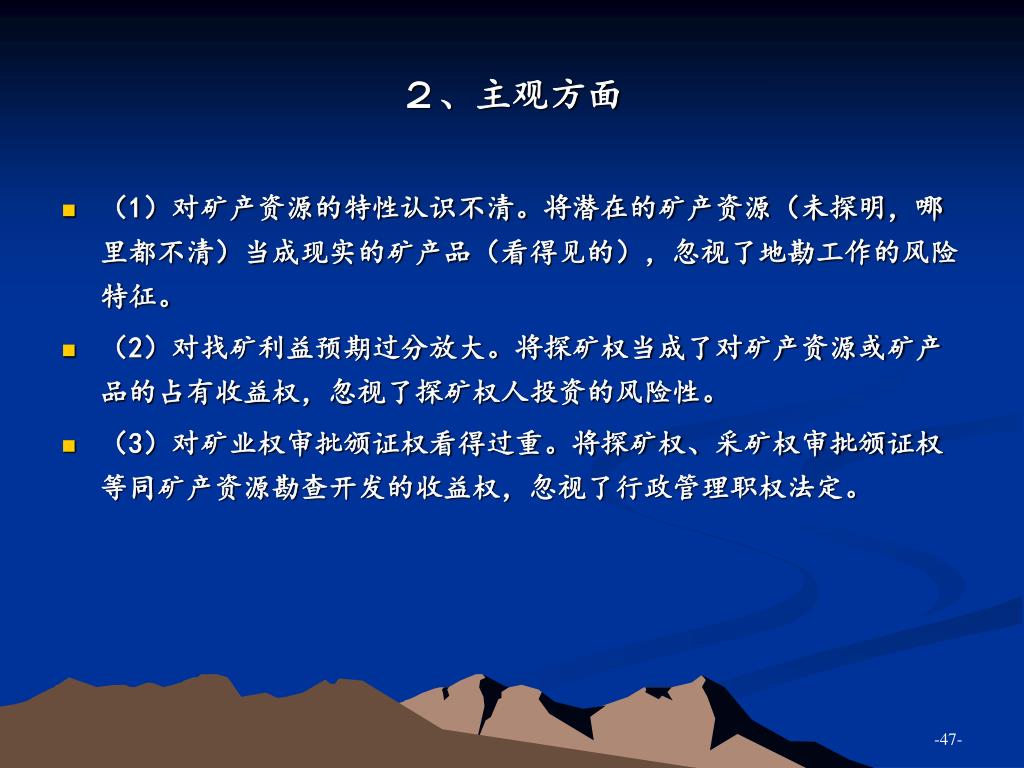 ２、主观方面

（1）对矿产资源的特性认识不清。将潜在的矿产资源（未探明，哪里都不清）当成现实的矿产品（看得见的），忽视了地勘工作的风险特征。

（2）对找矿利益预期过分放大。将探矿权当成了对矿产资源或矿产品的占有收益权，忽视了探矿权人投资的风险性。

（3）对矿业权审批颁证权看得过重。将探矿权、采矿权审批颁证权等同矿产资源勘查开发的收益权，忽视了行政管理职权法定。

-47-